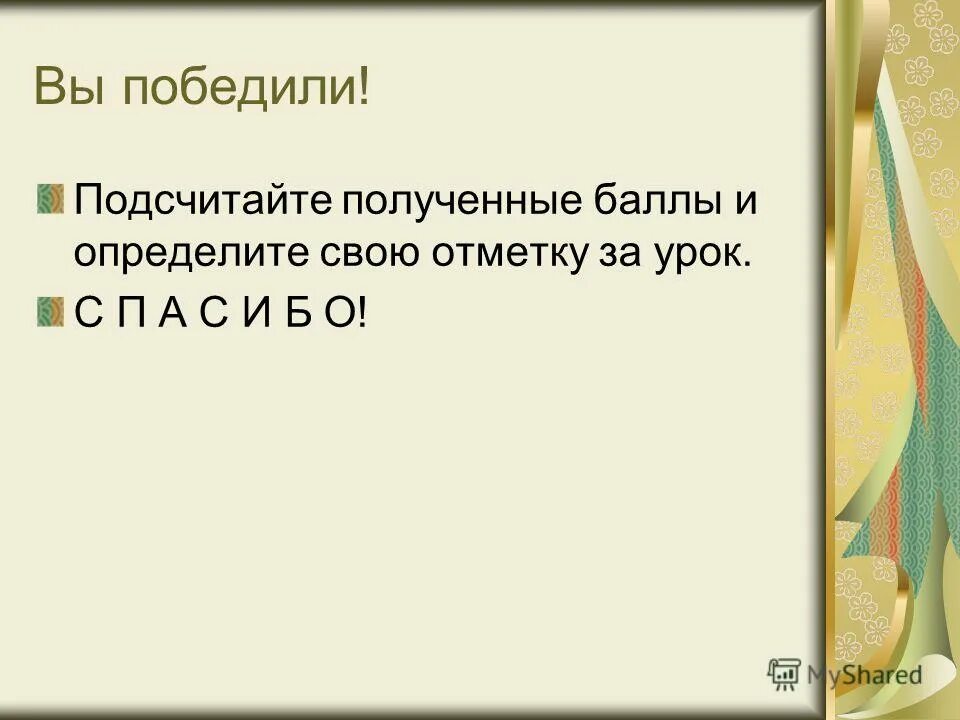 Вы победили!

Подсчитайте полученные баллы и определите свою отметку за урок.

С П А С И Б О!

MyShared